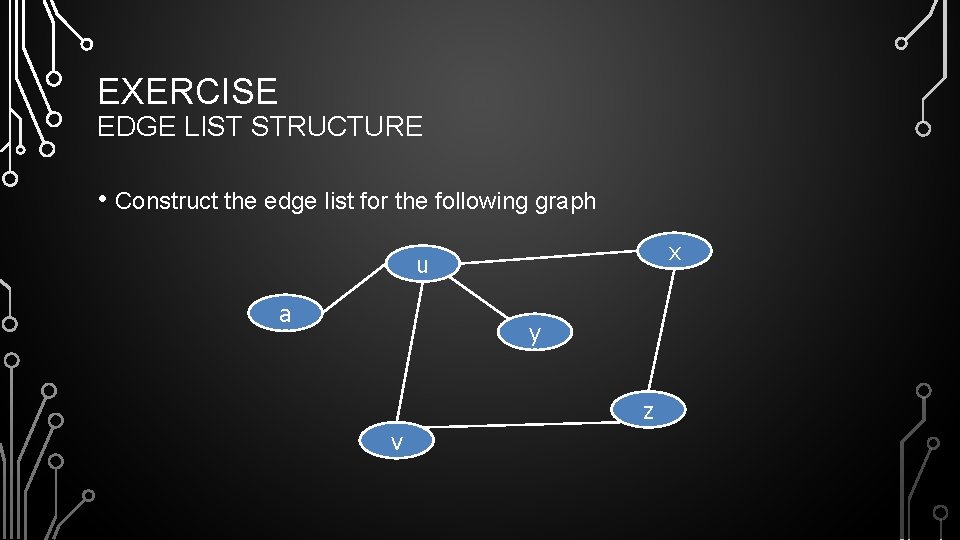 EXERCISE
EDGE LIST STRUCTURE

• Construct the edge list for the following graph

u
x
a
y
z
v